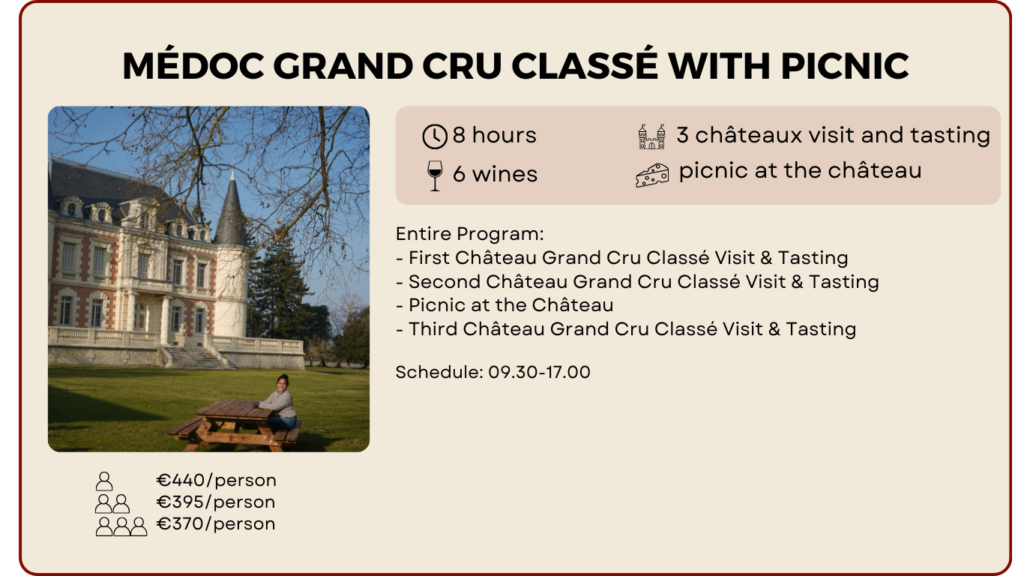 MÉDOC GRAND CRU CLASSÉ WITH PICNIC

8 hours
6 wines
3 châteaux visit and tasting
picnic at the château

Entire Program:
- First Château Grand Cru Classé Visit & Tasting
- Second Château Grand Cru Classé Visit & Tasting
- Picnic at the Château
- Third Château Grand Cru Classé Visit & Tasting

Schedule: 09.30-17.00

€440/person
€395/person
€370/person